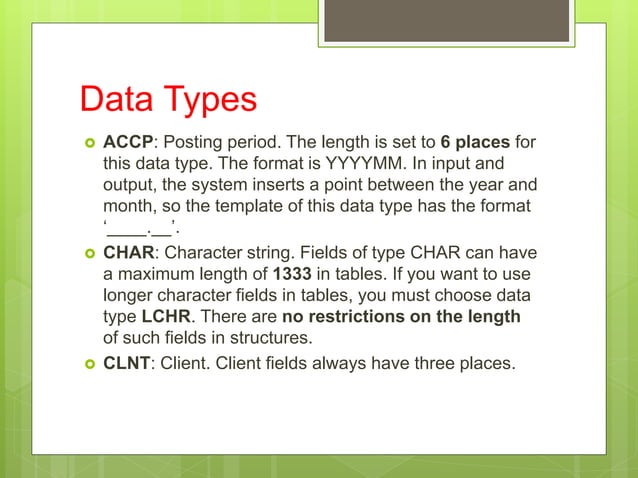 Data Types

ACCP: Posting period. The length is set to 6 places for this data type. The format is YYYYMM. In input and output, the system inserts a point between the year and month, so the template of this data type has the format '____.__'.

CHAR: Character string. Fields of type CHAR can have a maximum length of 1333 in tables. If you want to use longer character fields in tables, you must choose data type LCHR. There are no restrictions on the length of such fields in structures.

CLNT: Client. Client fields always have three places.